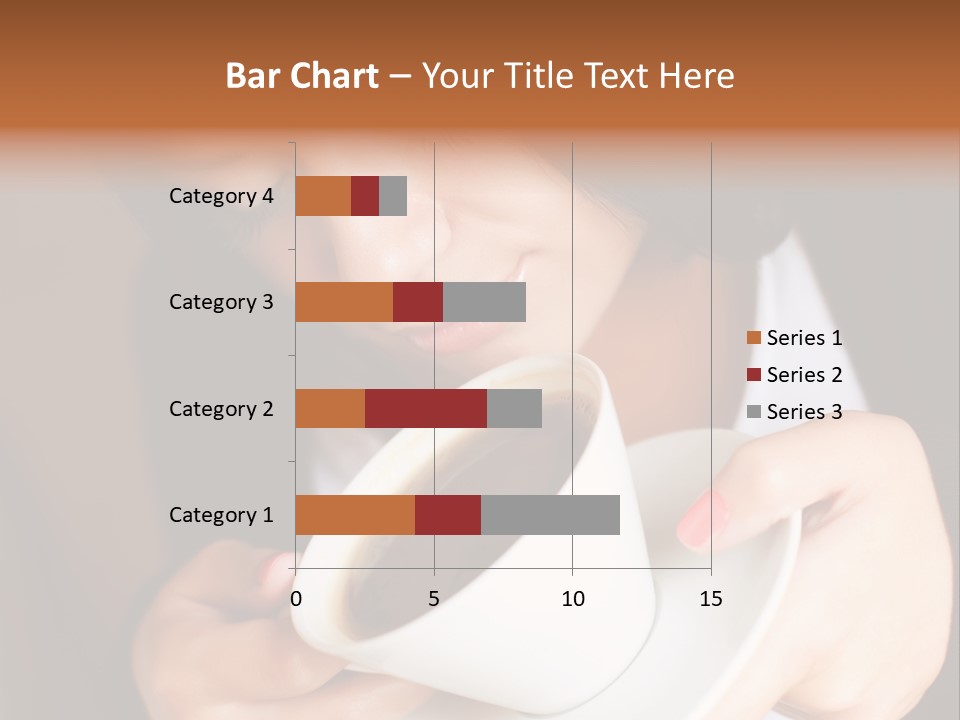 Bar Chart – Your Title Text Here

Category 4
Category 3
Category 2
Category 1

0
5
10
15

Series 1
Series 2
Series 3